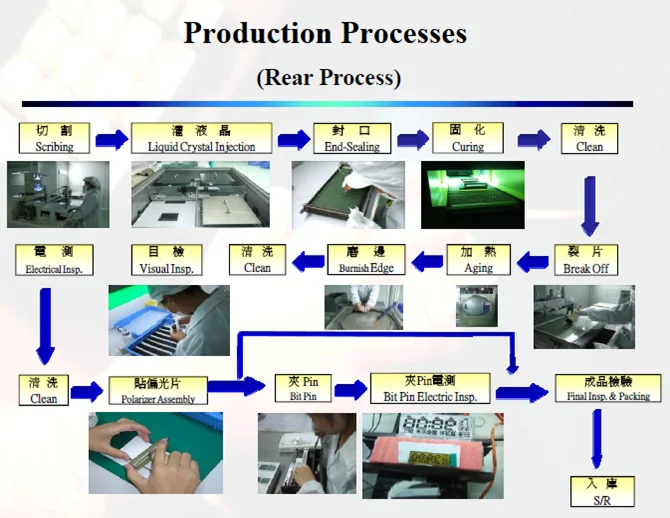 Production Processes

(Rear Process)

切 割
Scribing

灌 液 晶
Liquid Crystal Injection

封 口
End-Sealing

固 化
Curing

清 洗
Clean

裂 片
Break Off

加 熱
Aging

磨 邊
Burnish Edge

清 洗
Clean

目 檢
Visual Insp.

電 測
Electrical Insp.

清 洗
Clean

貼偏光片
Polarizer Assembly

夾 Pin
Bit Pin

夾Pin電測
Bit Pin Electric Insp.

成品檢驗
Final Insp. & Packing

入 庫
S/R